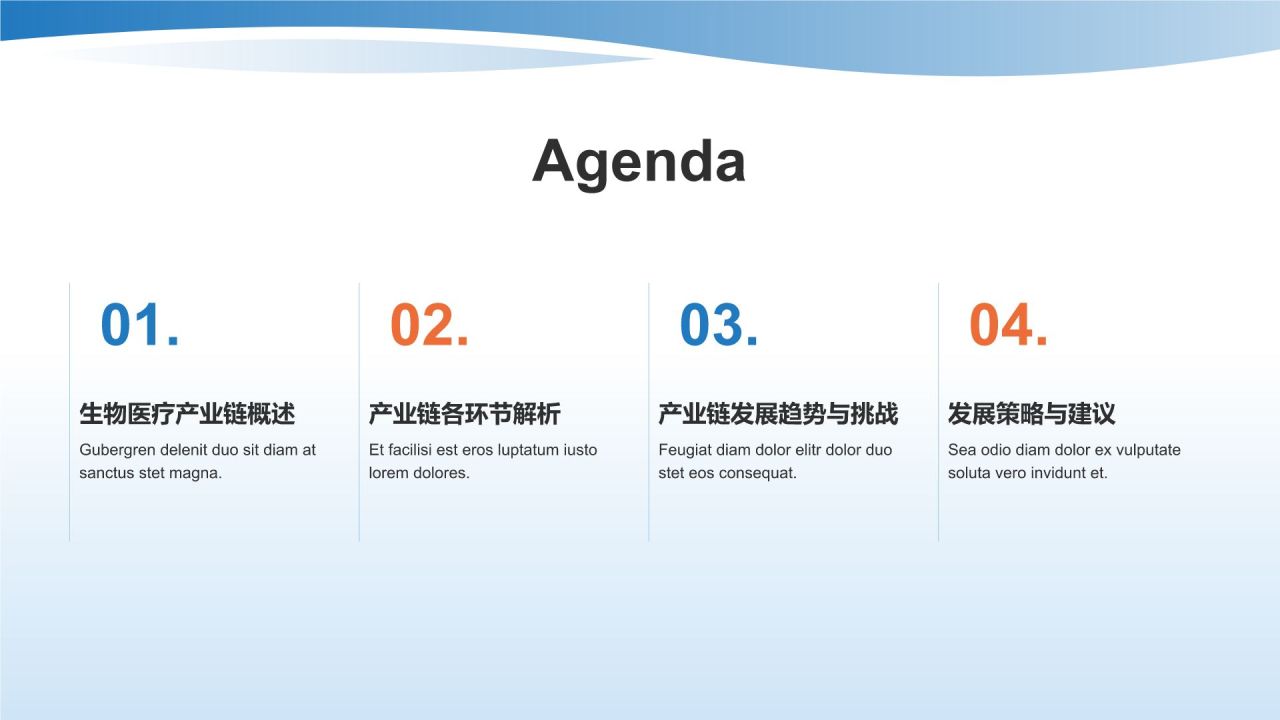 Agenda

01.

生物医疗产业链概述

Gubergren delenit duo sit diam at sanctus stet magna.

02.

产业链各环节解析

Et facilisi est eros luptatum iusto lorem dolores.

03.

产业链发展趋势与挑战

Feugiat diam dolor elitr dolor duo stet eos consequat.

04.

发展策略与建议

Sea odio diam dolor ex vulputate soluta vero invidunt et.